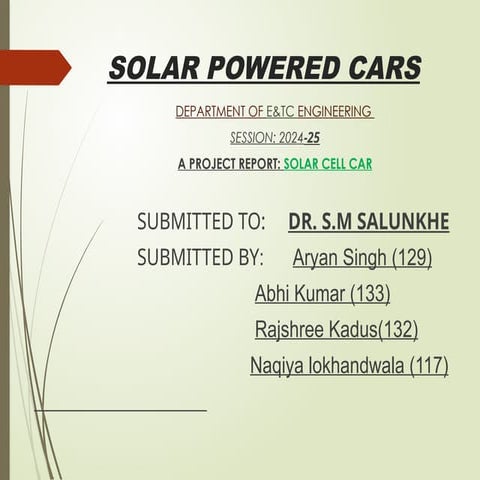 SOLAR POWERED CARS

DEPARTMENT OF E&TC ENGINEERING

SESSION: 2024-25

A PROJECT REPORT: SOLAR CELL CAR

SUBMITTED TO: DR. S.M SALUNKHE

SUBMITTED BY: Aryan Singh (129)

Abhi Kumar (133)

Rajshree Kadus(132)

Naqiya lokhandwala (117)